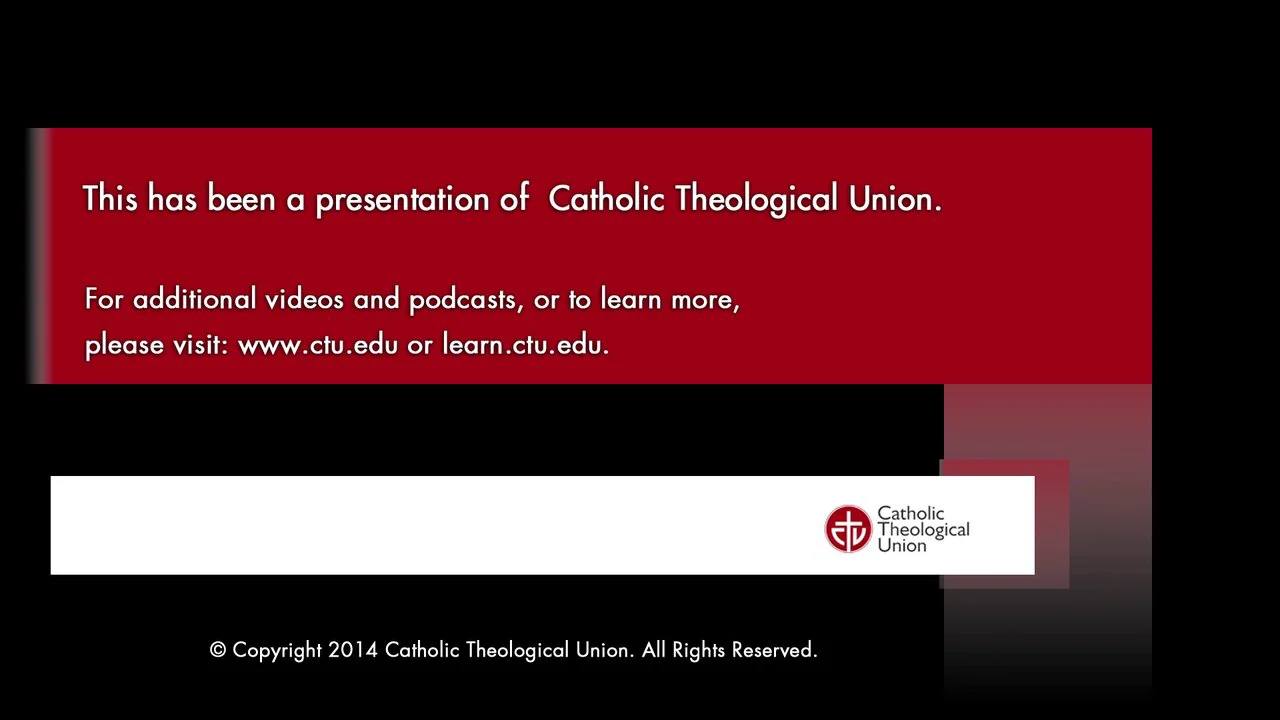 This has been a presentation of  Catholic Theological Union.

For additional videos and podcasts, or to learn more, please visit: www.ctu.edu or learn.ctu.edu.

Catholic Theological Union

© Copyright 2014 Catholic Theological Union. All Rights Reserved.